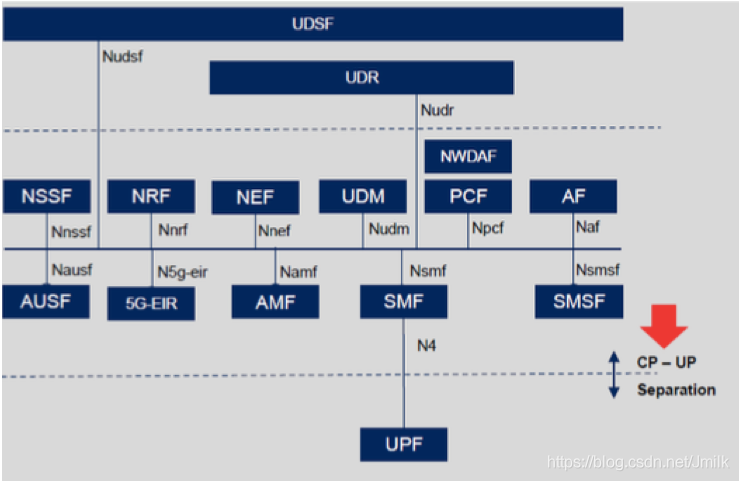 UDSF

Nudsf

UDR

Nudr

NWDAF

NSSF

NRF

NEF

UDM

PCF

AF

Nnssf

Nnrf

Nnef

Nudm

Npcf

Naf

Nausf

N5g-eir

Namf

Nsmf

Nsmsf

AUSF

5G-EIR

AMF

SMF

SMSF

N4

CP – UP Separation

UPF

https://blog.csdn.net/Jmilk